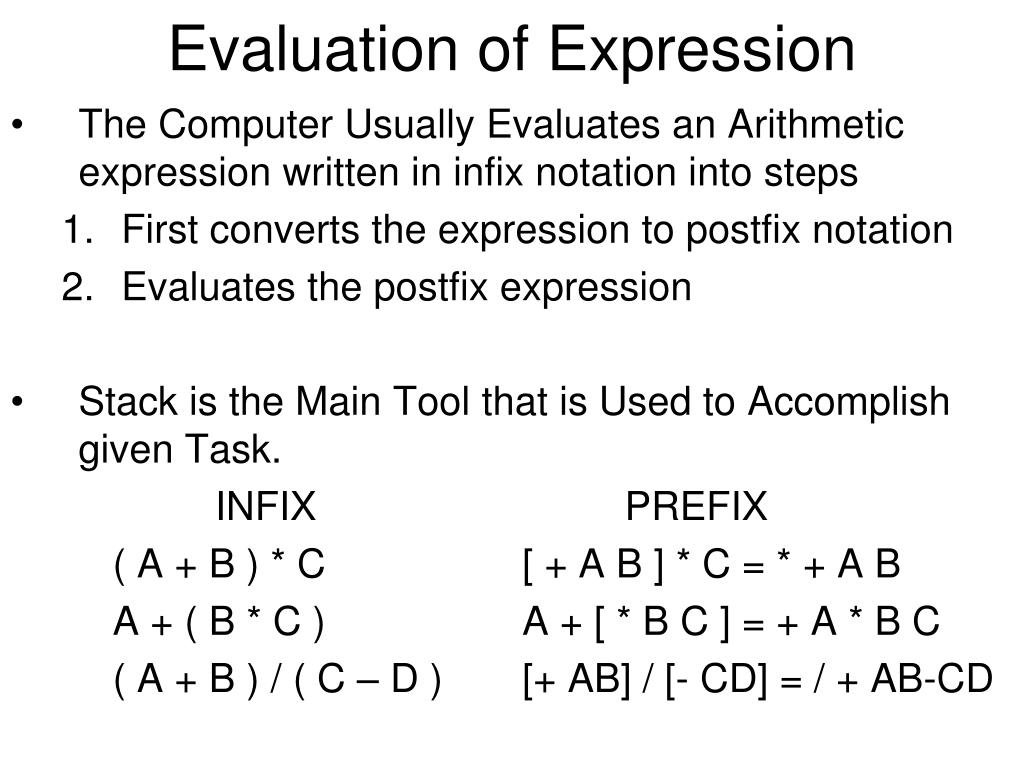 Evaluation of Expression

• The Computer Usually Evaluates an Arithmetic expression written in infix notation into steps

1. First converts the expression to postfix notation

2. Evaluates the postfix expression

• Stack is the Main Tool that is Used to Accomplish given Task.

| INFIX | PREFIX |
|---|---|
| ( A + B ) * C | [ + A B ] * C = * + A B |
| A + ( B * C ) | A + [ * B C ] = + A * B C |
| ( A + B ) / ( C – D ) | [+ AB] / [- CD] = / + AB-CD |